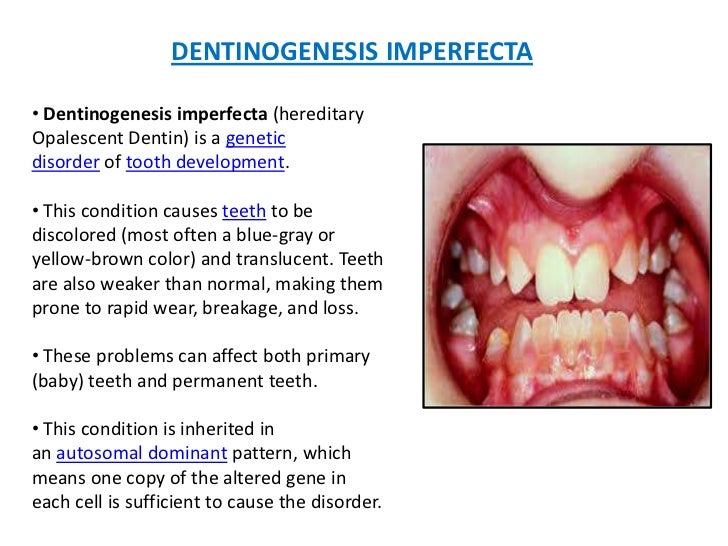 DENTINOGENESIS IMPERFECTA

• Dentinogenesis imperfecta (hereditary Opalescent Dentin) is a genetic disorder of tooth development.

• This condition causes teeth to be discolored (most often a blue-gray or yellow-brown color) and translucent. Teeth are also weaker than normal, making them prone to rapid wear, breakage, and loss.

• These problems can affect both primary (baby) teeth and permanent teeth.

• This condition is inherited in an autosomal dominant pattern, which means one copy of the altered gene in each cell is sufficient to cause the disorder.